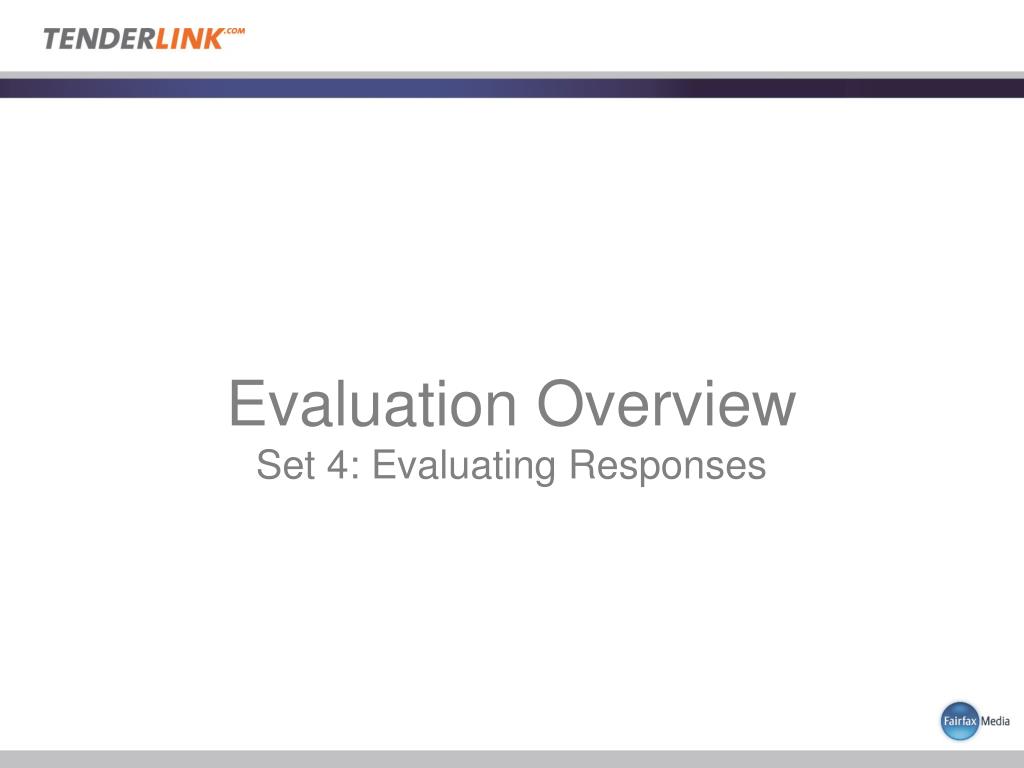 TENDERLINK.COM

Evaluation Overview
Set 4: Evaluating Responses

Fairfax Media